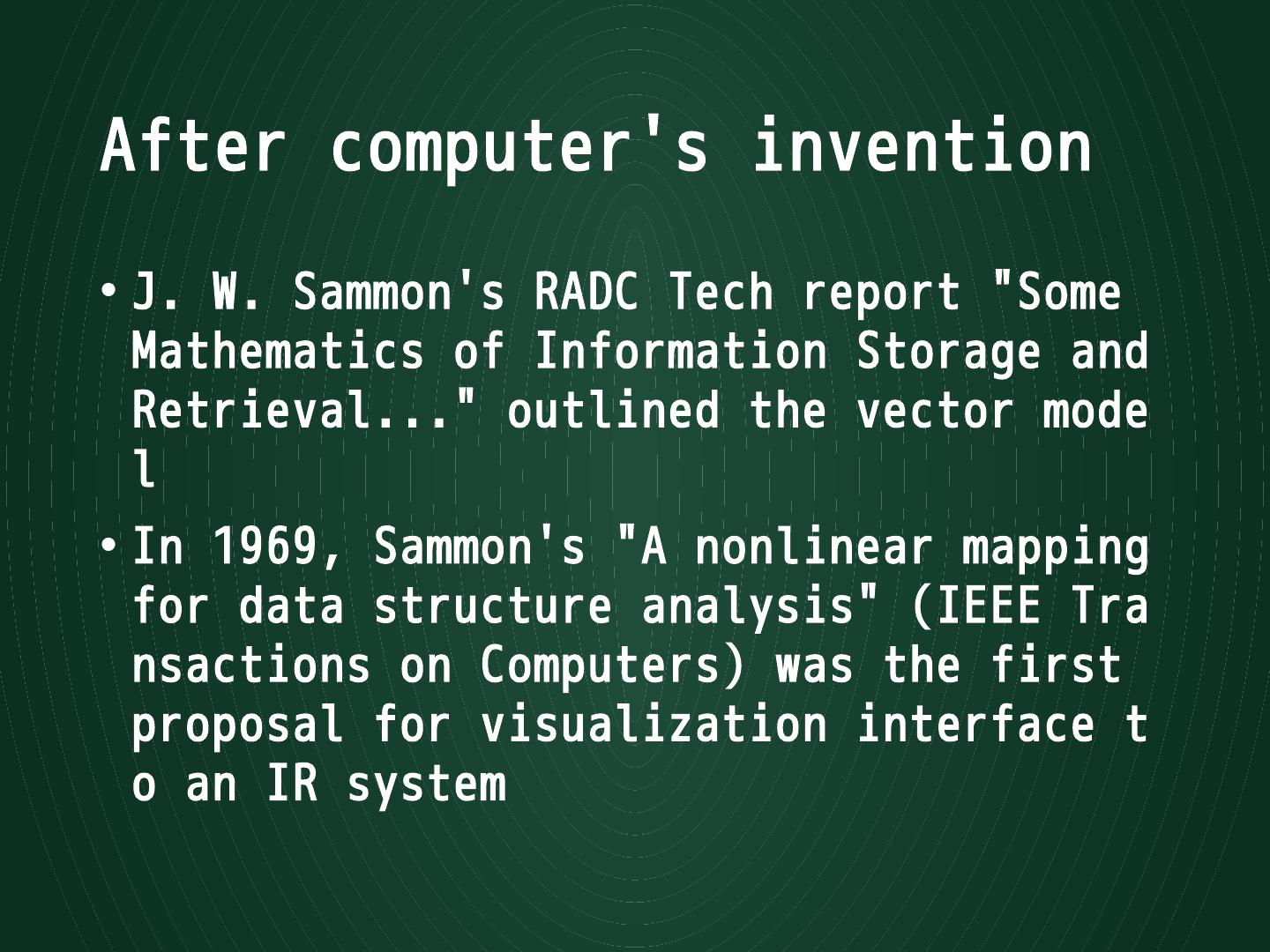 After computer's invention

• J. W. Sammon's RADC Tech report "Some Mathematics of Information Storage and Retrieval..." outlined the vector model

• In 1969, Sammon's "A nonlinear mapping for data structure analysis" (IEEE Transactions on Computers) was the first proposal for visualization interface to an IR system